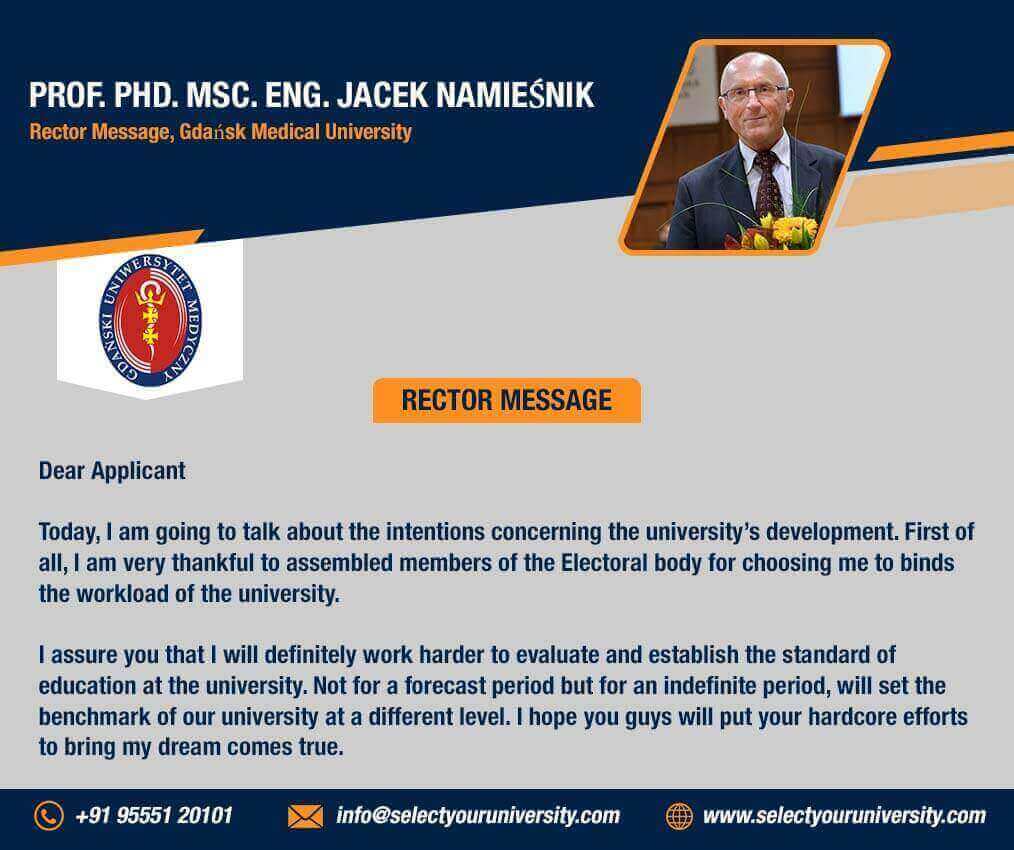 PROF. PHD. MSC. ENG. JACEK NAMIEŚNIK
Rector Message, Gdańsk Medical University

GDAŃSKI UNIWERSYTET MEDYCZNY

RECTOR MESSAGE

Dear Applicant

Today, I am going to talk about the intentions concerning the university's development. First of all, I am very thankful to assembled members of the Electoral body for choosing me to binds the workload of the university.

I assure you that I will definitely work harder to evaluate and establish the standard of education at the university. Not for a forecast period but for an indefinite period, will set the benchmark of our university at a different level. I hope you guys will put your hardcore efforts to bring my dream comes true.

+91 95551 20101 info@selectyouruniversity.com www.selectyouruniversity.com